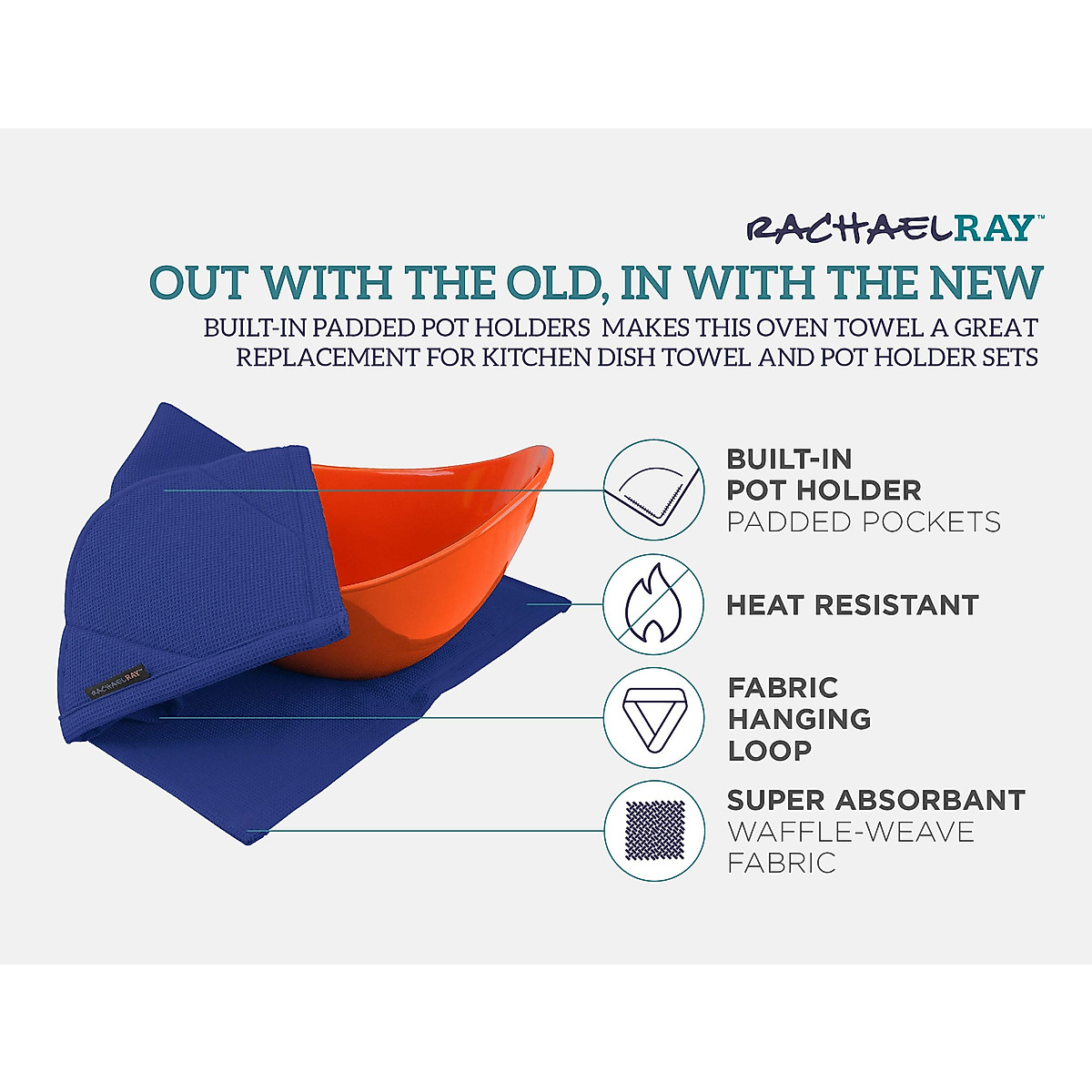 RACHAELRAY™

OUT WITH THE OLD, IN WITH THE NEW

BUILT-IN PADDED POT HOLDERS MAKES THIS OVEN TOWEL A GREAT REPLACEMENT FOR KITCHEN DISH TOWEL AND POT HOLDER SETS

RACHAELRAY™

BUILT-IN POT HOLDER
PADDED POCKETS

HEAT RESISTANT

FABRIC HANGING LOOP

SUPER ABSORBANT
WAFFLE-WEAVE FABRIC